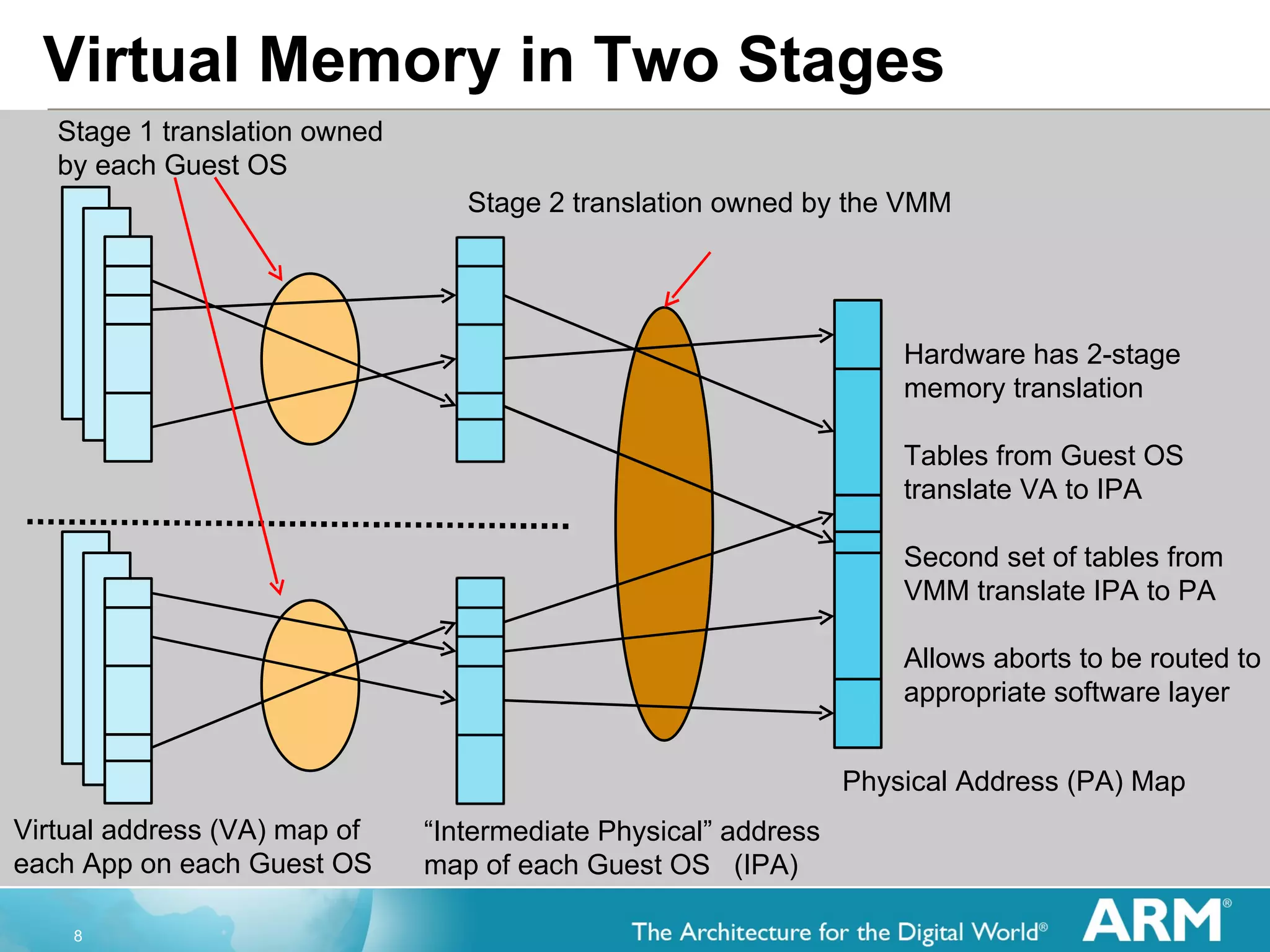 Virtual Memory in Two Stages

Stage 1 translation owned by each Guest OS

Stage 2 translation owned by the VMM

Hardware has 2-stage memory translation

Tables from Guest OS translate VA to IPA

Second set of tables from VMM translate IPA to PA

Allows aborts to be routed to appropriate software layer

Physical Address (PA) Map

Virtual address (VA) map of each App on each Guest OS

“Intermediate Physical” address map of each Guest OS (IPA)

8

The Architecture for the Digital World®

ARM®